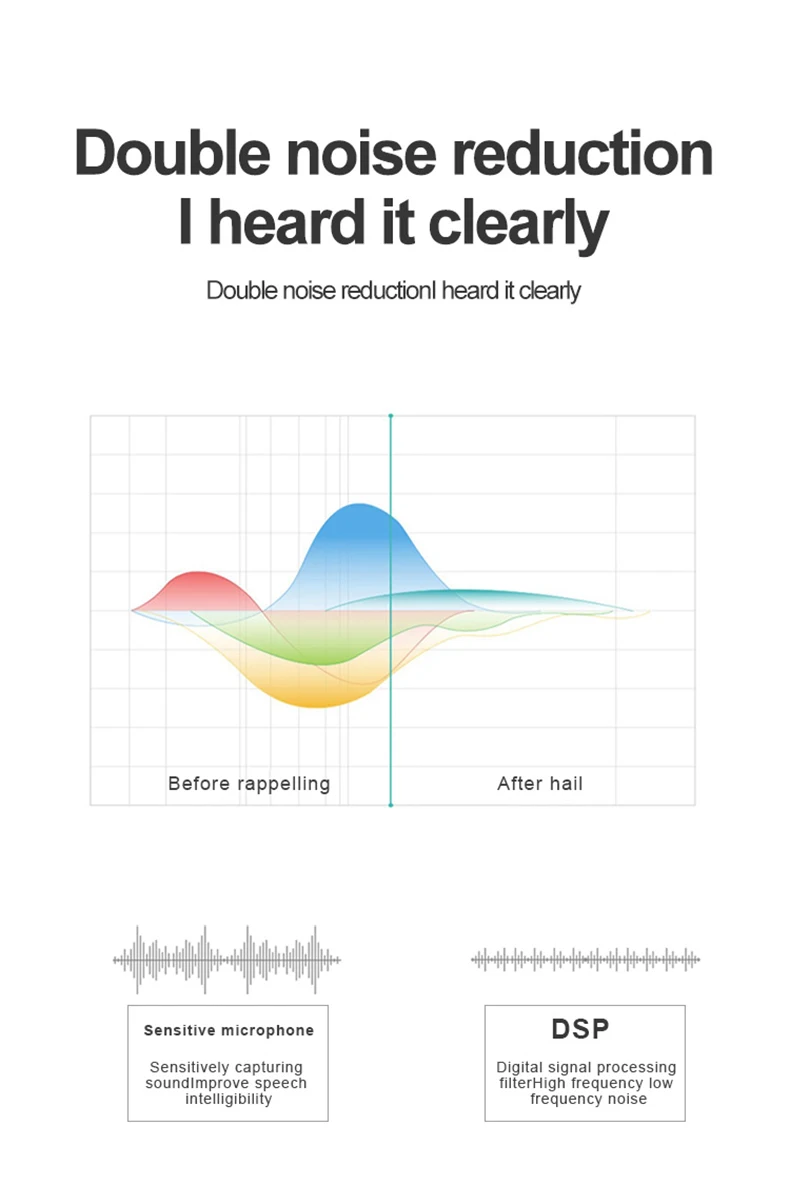 Double noise reduction
I heard it clearly

Double noise reductionI heard it clearly

Before rappelling

After hail

Sensitive microphone

Sensitively capturing soundImprove speech intelligibility

DSP

Digital signal processing filterHigh frequency low frequency noise